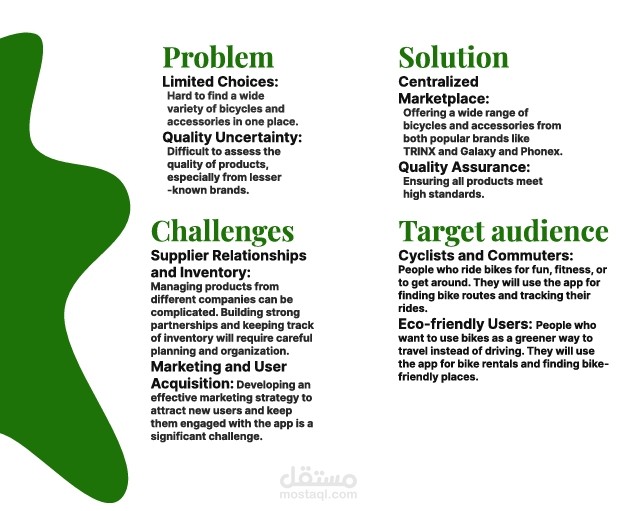 Problem

Limited Choices:
Hard to find a wide variety of bicycles and accessories in one place.

Quality Uncertainty:
Difficult to assess the quality of products, especially from lesser -known brands.

Challenges

Supplier Relationships and Inventory:
Managing products from different companies can be complicated. Building strong partnerships and keeping track of inventory will require careful planning and organization.

Marketing and User Acquisition: Developing an effective marketing strategy to attract new users and keep them engaged with the app is a significant challenge.

Solution

Centralized Marketplace:
Offering a wide range of bicycles and accessories from both popular brands like TRINX and Galaxy and Phonex.

Quality Assurance:
Ensuring all products meet high standards.

Target audience

Cyclists and Commuters:
People who ride bikes for fun, fitness, or to get around. They will use the app for finding bike routes and tracking their rides.

Eco-friendly Users: People who want to use bikes as a greener way to travel instead of driving. They will use the app for bike rentals and finding bike-friendly places.

مستقل
mostaql.com